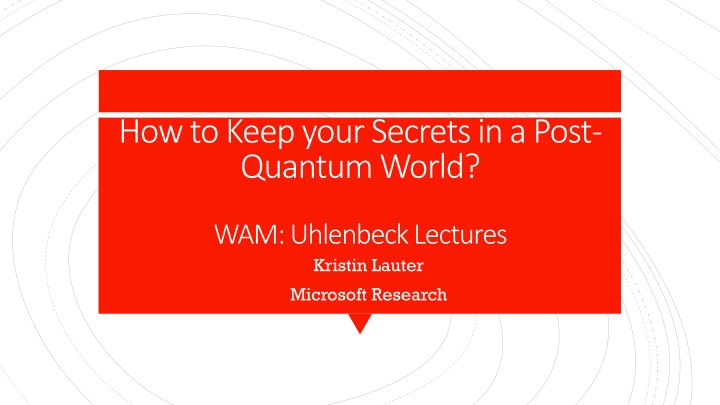 How to Keep your Secrets in a Post-Quantum World?

WAM: Uhlenbeck Lectures

Kristin Lauter

Microsoft Research